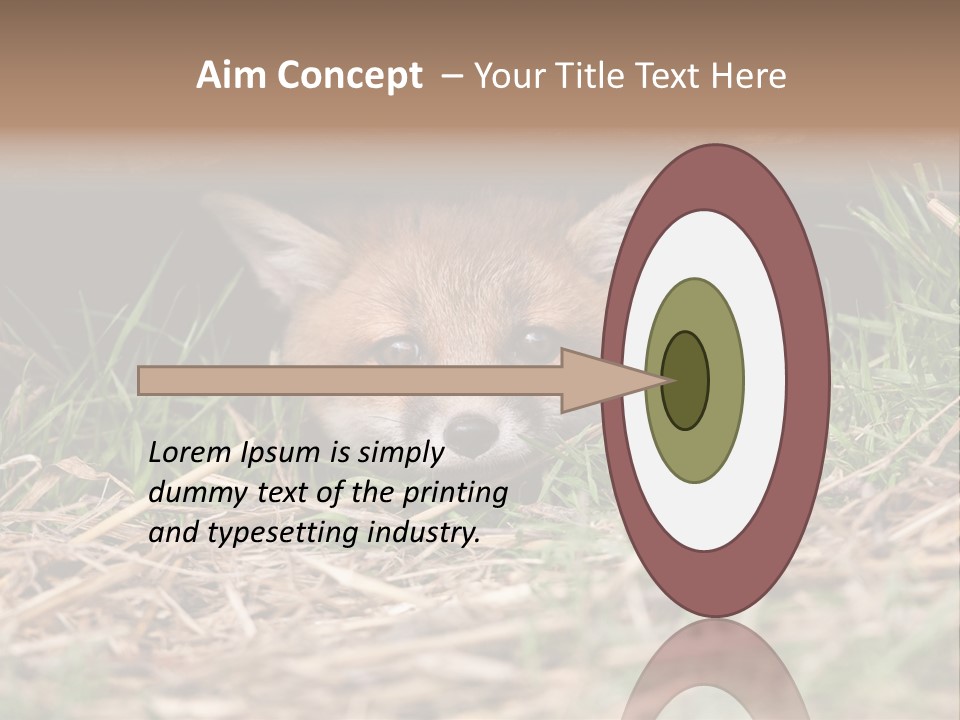 Aim Concept – Your Title Text Here

Lorem Ipsum is simply dummy text of the printing and typesetting industry.